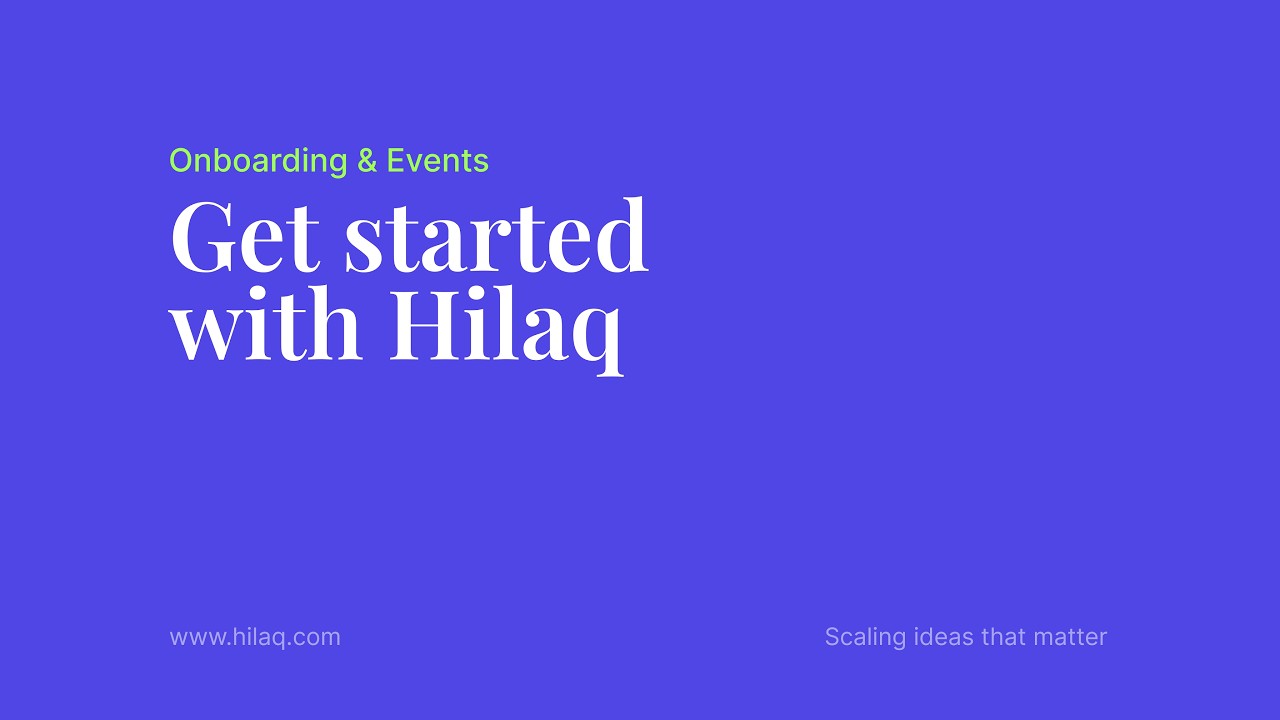 Onboarding & Events

Get started with Hilaq

www.hilaq.com

Scaling ideas that matter